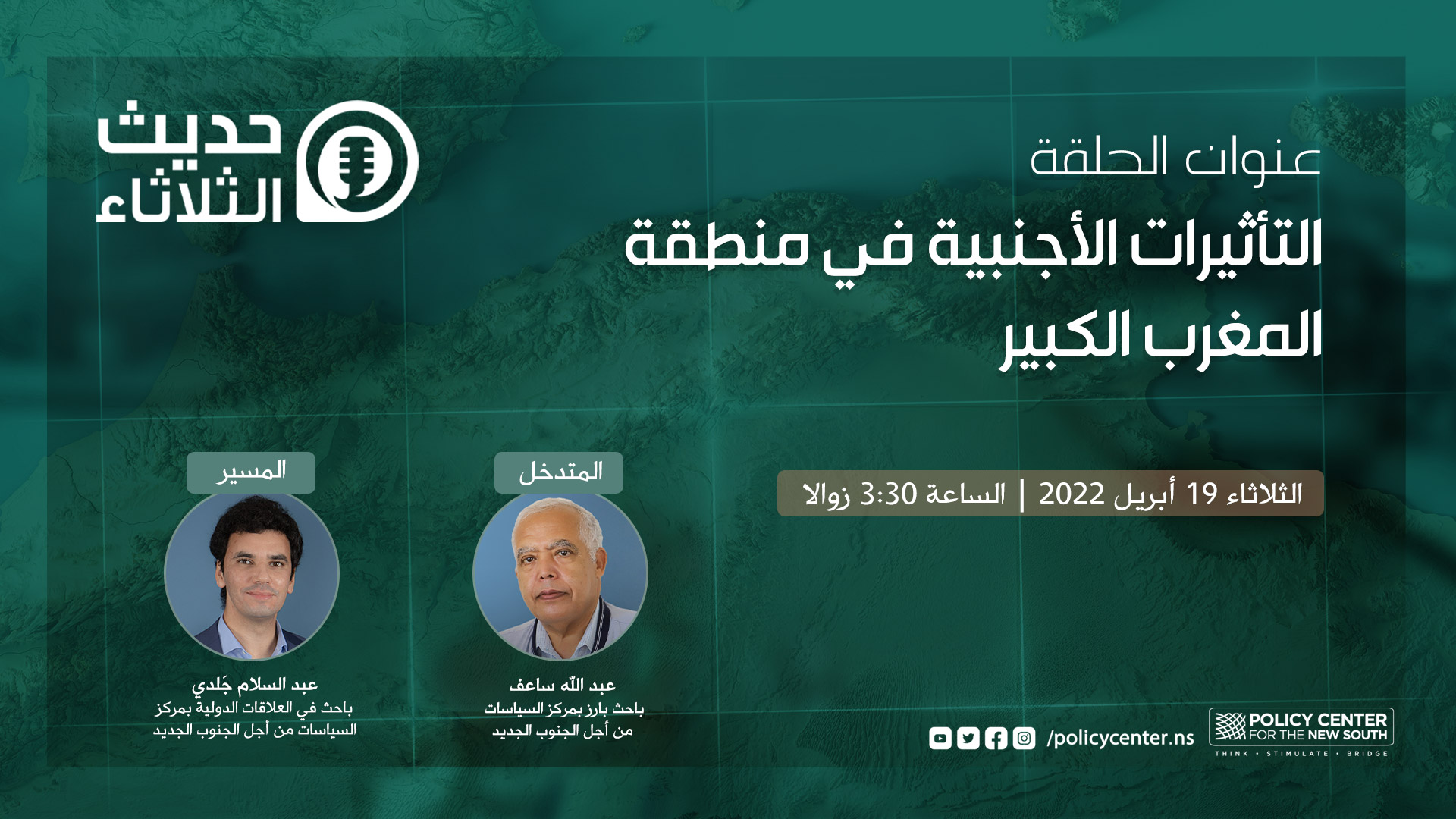 حديث الثلاثاء

عنوان الحلقة
التأثيرات الأجنبية في منطقة المغرب الكبير

الثلاثاء 19 أبريل 2022 | الساعة 3:30 زوالا

المتدخل
عبد اللّه ساعف
باحث بارز بمركز السياسات من أجل الجنوب الجديد

المسير
عبد السلام جَلدي
باحث في العلاقات الدولية بمركز السياسات من أجل الجنوب الجديد

/policycenter.ns

POLICY CENTER FOR THE NEW SOUTH
THINK • STIMULATE • BRIDGE